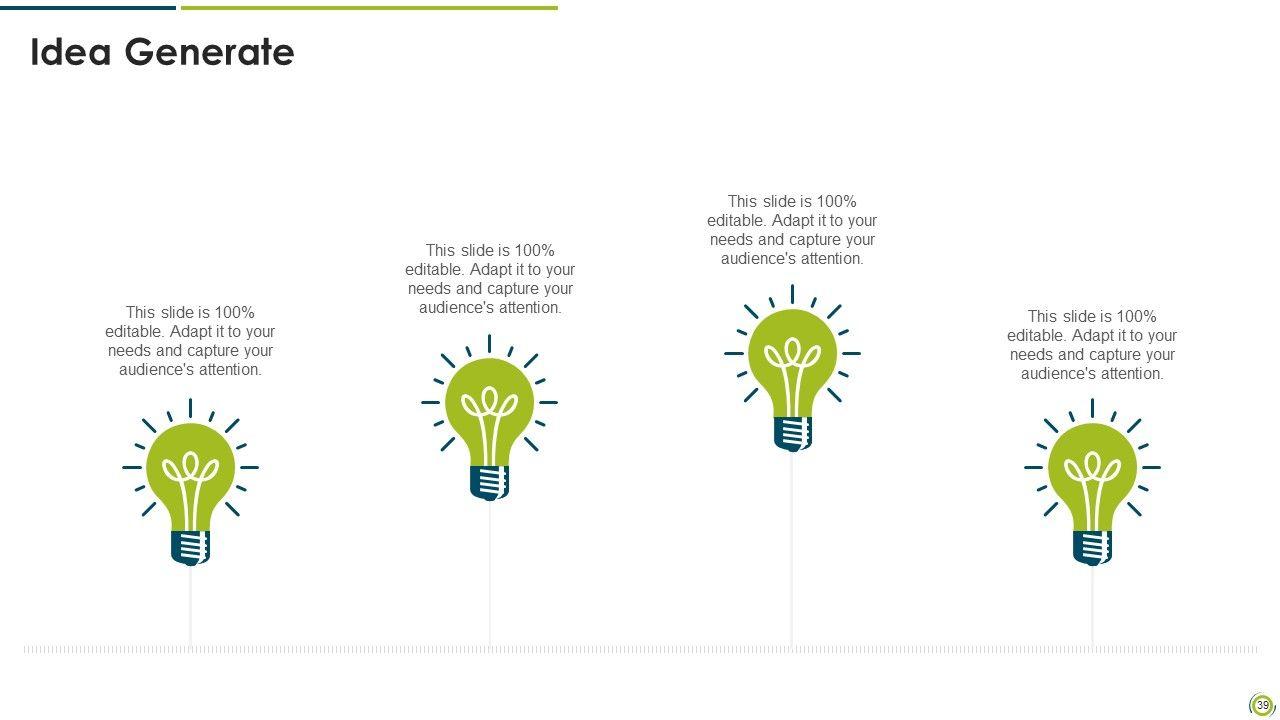 Idea Generate

This slide is 100% editable. Adapt it to your needs and capture your audience's attention.

This slide is 100% editable. Adapt it to your needs and capture your audience's attention.

This slide is 100% editable. Adapt it to your needs and capture your audience's attention.

This slide is 100% editable. Adapt it to your needs and capture your audience's attention.

39